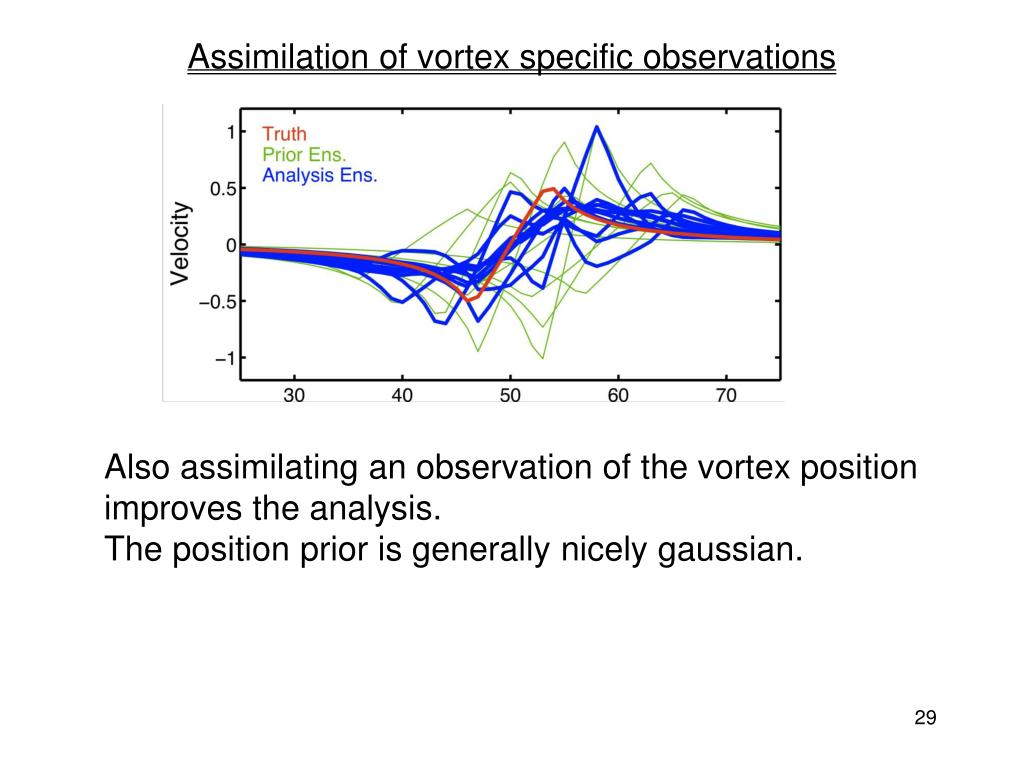 Assimilation of vortex specific observations

Truth
Prior Ens.
Analysis Ens.

Velocity

1
0.5
0
−0.5
−1

30 40 50 60 70

Also assimilating an observation of the vortex position improves the analysis.
The position prior is generally nicely gaussian.

29